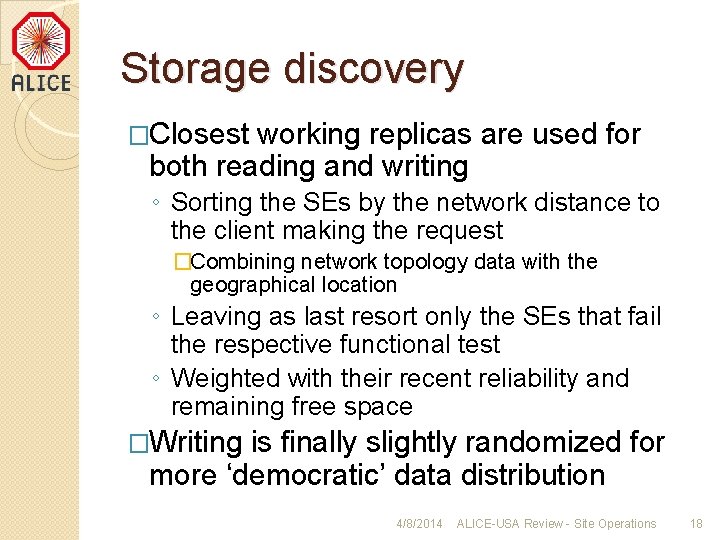 ALICE

Storage discovery

□Closest working replicas are used for both reading and writing

◦ Sorting the SEs by the network distance to the client making the request

□Combining network topology data with the geographical location

◦ Leaving as last resort only the SEs that fail the respective functional test

◦ Weighted with their recent reliability and remaining free space

□Writing is finally slightly randomized for more ‘democratic’ data distribution

4/8/2014 ALICE-USA Review - Site Operations 18